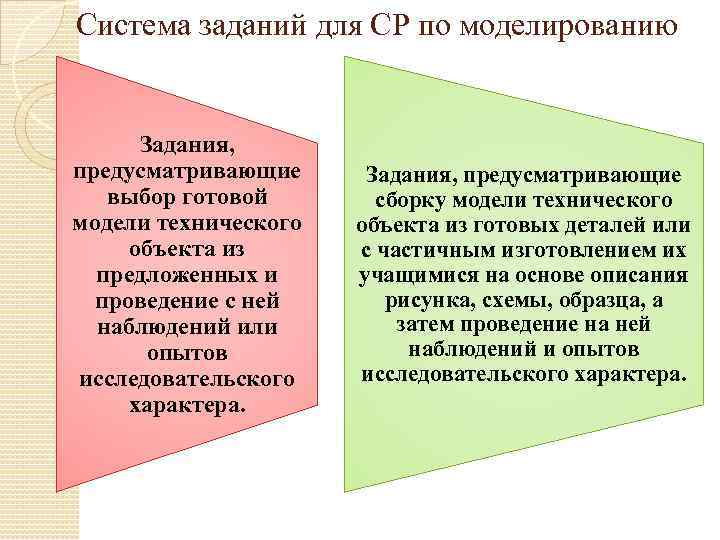 Система заданий для СР по моделированию

Задания, предусматривающие выбор готовой модели технического объекта из предложенных и проведение с ней наблюдений или опытов исследовательского характера.

Задания, предусматривающие сборку модели технического объекта из готовых деталей или с частичным изготовлением их учащимися на основе описания рисунка, схемы, образца, а затем проведение на ней наблюдений и опытов исследовательского характера.